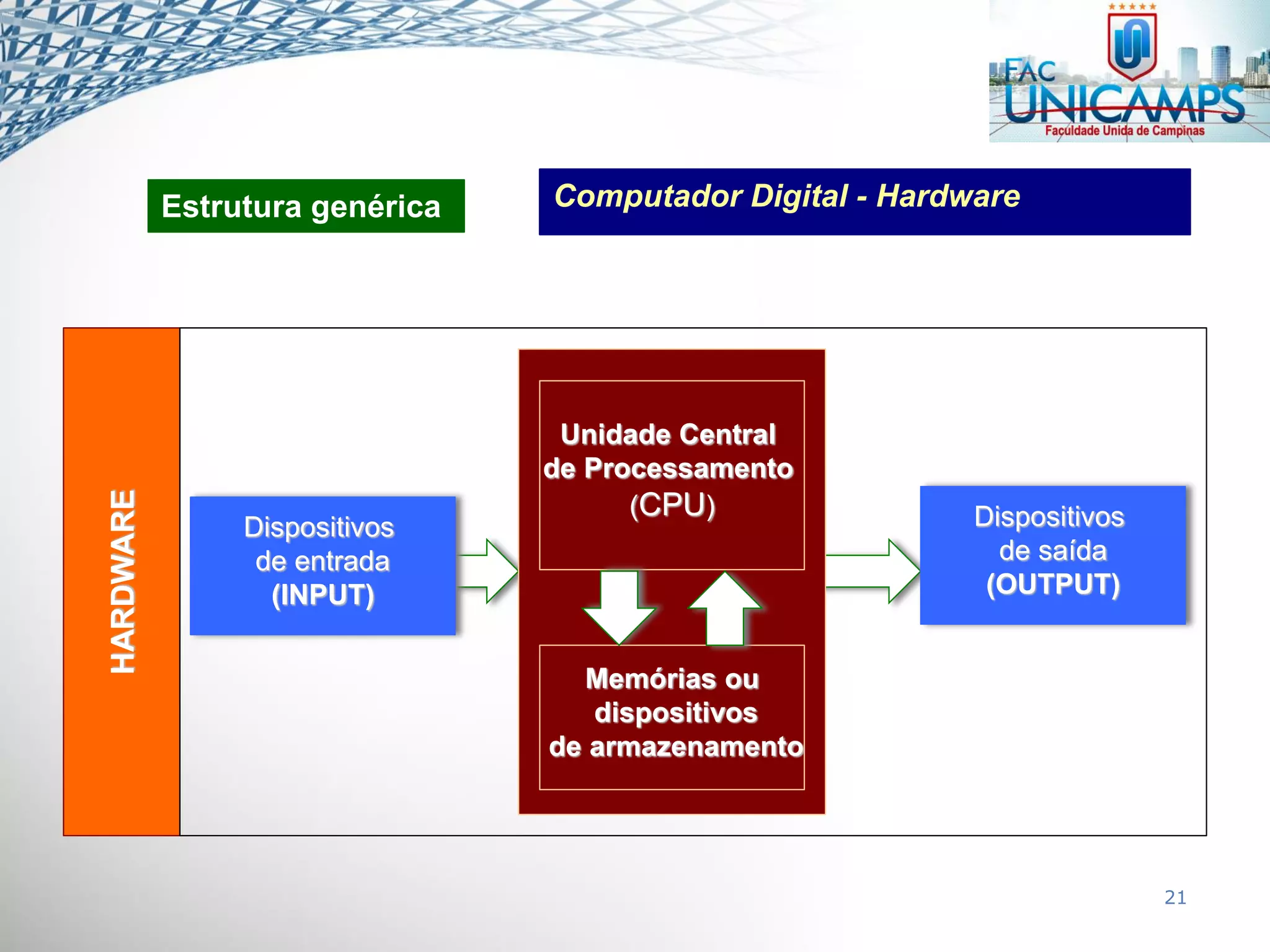 FAC UNICAMPS
Faculdade Unida de Campinas

Estrutura genérica

Computador Digital - Hardware

HARDWARE

Dispositivos de entrada (INPUT)

Unidade Central de Processamento (CPU)

Memórias ou dispositivos de armazenamento

Dispositivos de saída (OUTPUT)

21